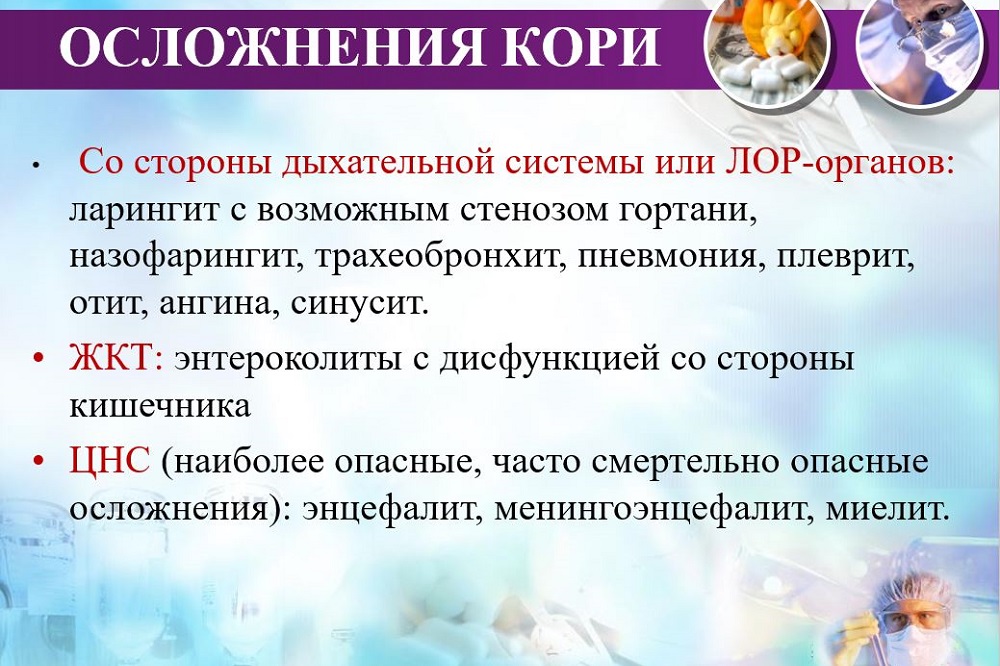 ОСЛОЖНЕНИЯ КОРИ

• Со стороны дыхательной системы или ЛОР-органов: ларингит с возможным стенозом гортани, назофарингит, трахеобронхит, пневмония, плеврит, отит, ангина, синусит.

• ЖКТ: энтероколиты с дисфункцией со стороны кишечника

• ЦНС (наиболее опасные, часто смертельно опасные осложнения): энцефалит, менингоэнцефалит, миелит.